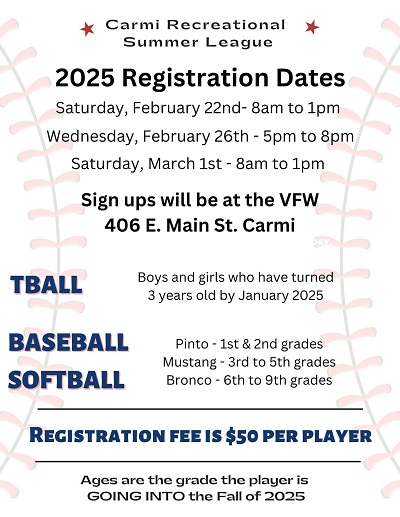 Carmi Recreational Summer League

2025 Registration Dates

Saturday, February 22nd- 8am to 1pm

Wednesday, February 26th - 5pm to 8pm

Saturday, March 1st - 8am to 1pm

Sign ups will be at the VFW
406 E. Main St. Carmi

TBALL

Boys and girls who have turned 3 years old by January 2025

BASEBALL
SOFTBALL

Pinto - 1st & 2nd grades
Mustang - 3rd to 5th grades
Bronco - 6th to 9th grades

REGISTRATION FEE IS $50 PER PLAYER

Ages are the grade the player is GOING INTO the Fall of 2025